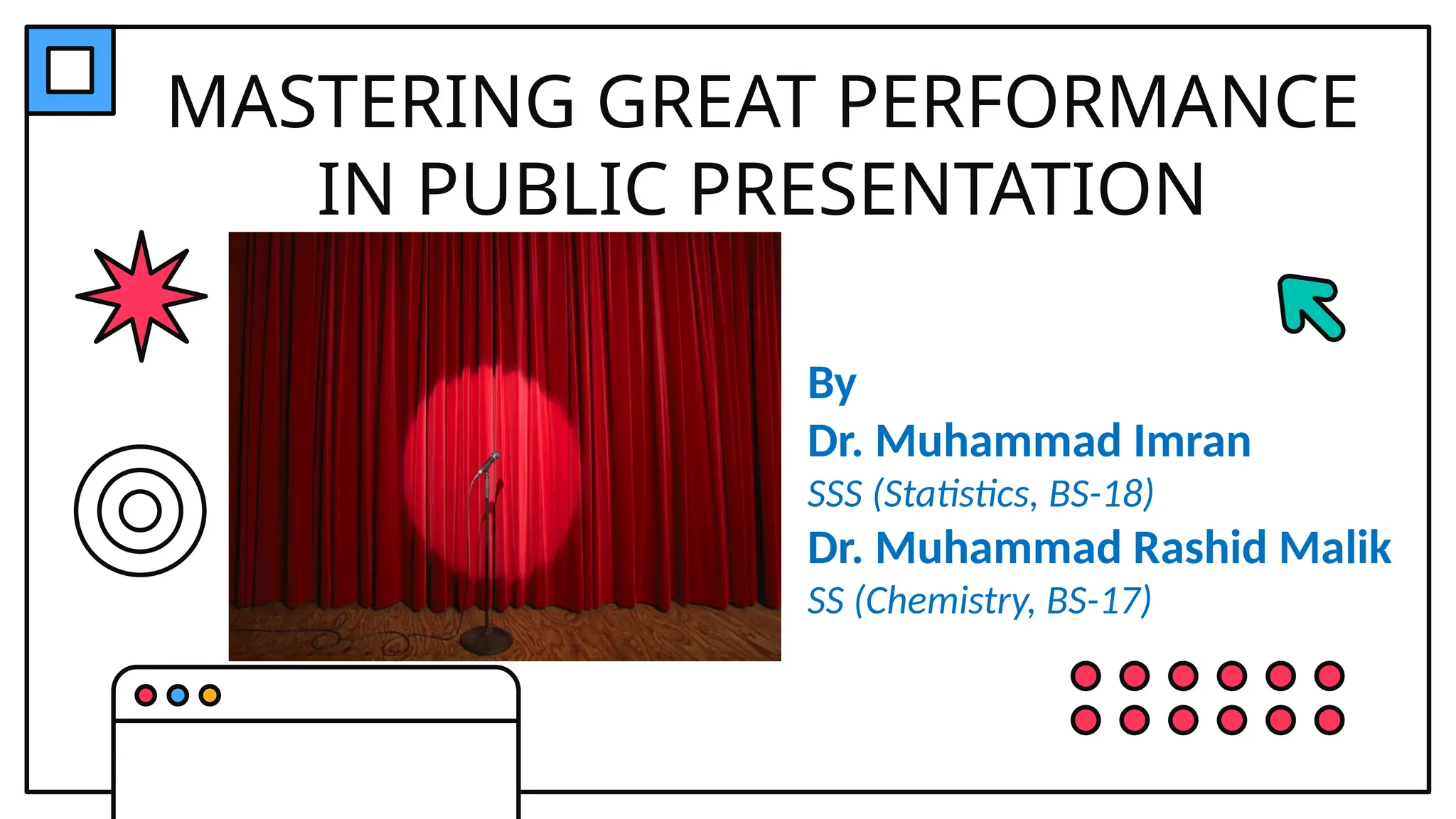 MASTERING GREAT PERFORMANCE IN PUBLIC PRESENTATION

By
Dr. Muhammad Imran
SSS (Statistics, BS-18)
Dr. Muhammad Rashid Malik
SS (Chemistry, BS-17)